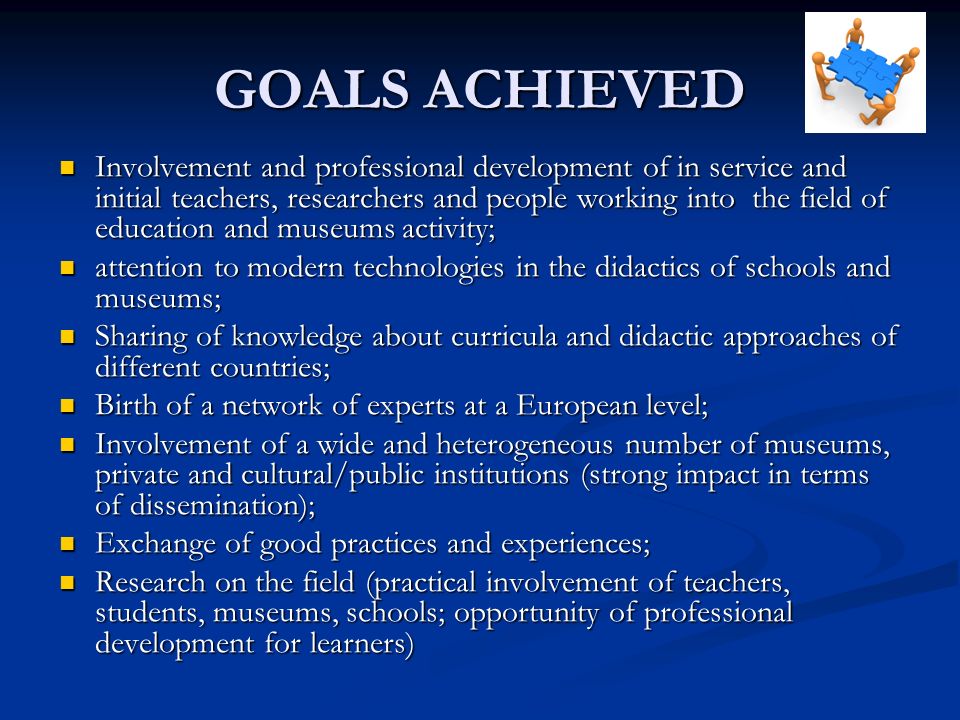 GOALS ACHIEVED

- Involvement and professional development of in service and initial teachers, researchers and people working into the field of education and museums activity;
- attention to modern technologies in the didactics of schools and museums;
- Sharing of knowledge about curricula and didactic approaches of different countries;
- Birth of a network of experts at a European level;
- Involvement of a wide and heterogeneous number of museums, private and cultural/public institutions (strong impact in terms of dissemination);
- Exchange of good practices and experiences;
- Research on the field (practical involvement of teachers, students, museums, schools; opportunity of professional development for learners)